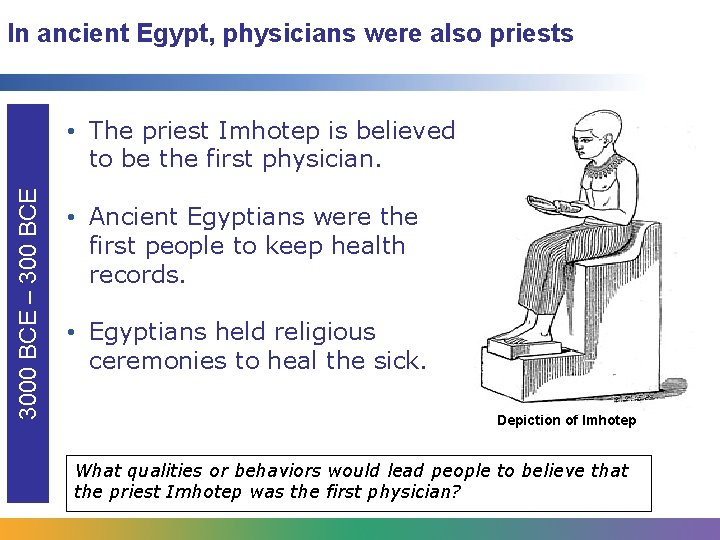 In ancient Egypt, physicians were also priests

3000 BCE – 300 BCE

• The priest Imhotep is believed to be the first physician.

• Ancient Egyptians were the first people to keep health records.

• Egyptians held religious ceremonies to heal the sick.

Depiction of Imhotep

What qualities or behaviors would lead people to believe that the priest Imhotep was the first physician?